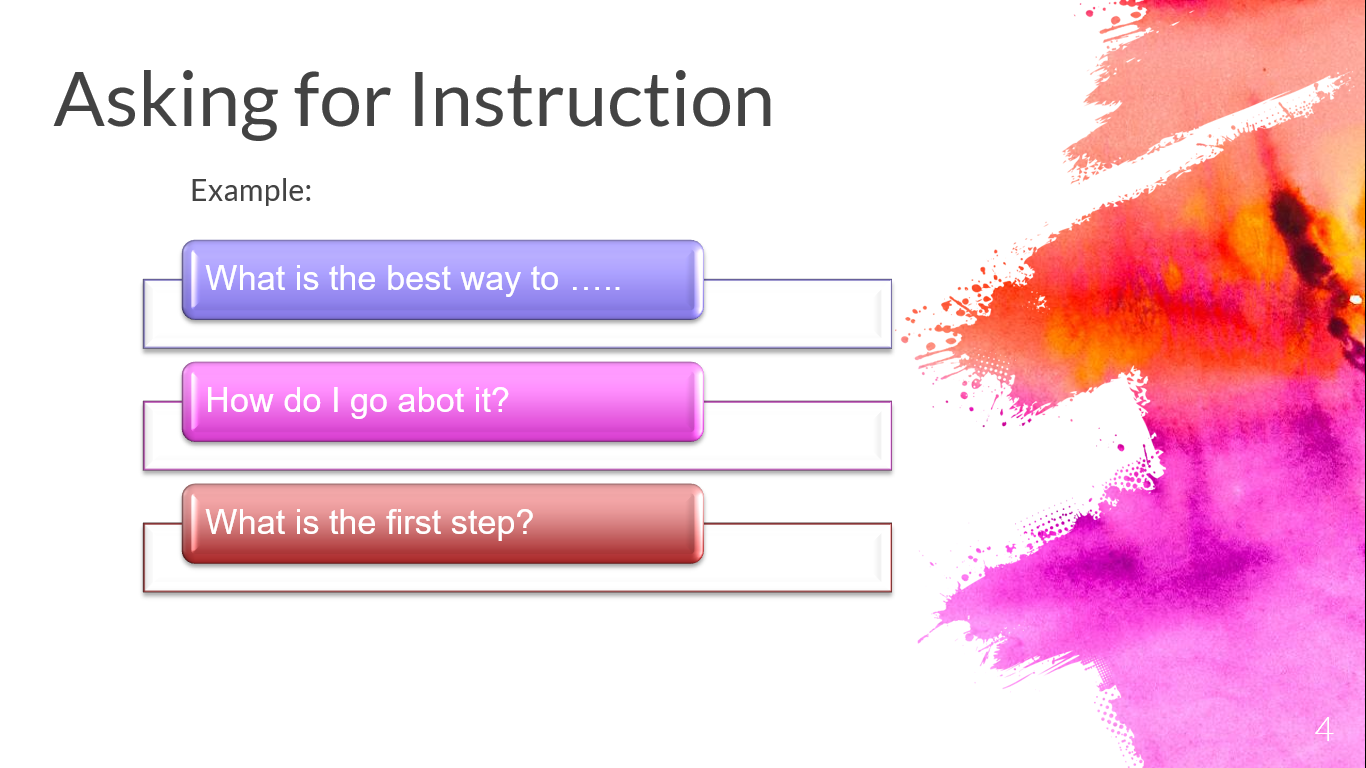 Asking for Instruction

Example:

What is the best way to …..

How do I go abot it?

What is the first step?

4